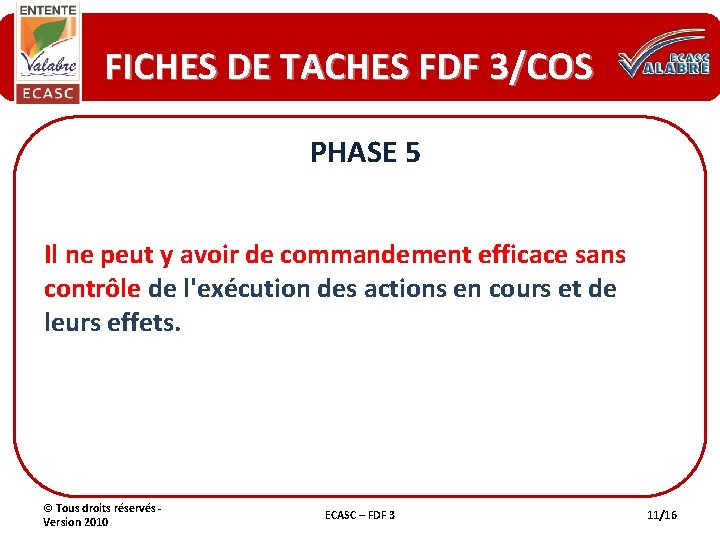 ENTENTE
Valabre
ECASC

FICHES DE TACHES FDF 3/COS

ECASC
VALABRE

PHASE 5

Il ne peut y avoir de commandement efficace sans contrôle de l'exécution des actions en cours et de leurs effets.

© Tous droits réservés - Version 2010

ECASC – FDF 3

11/16